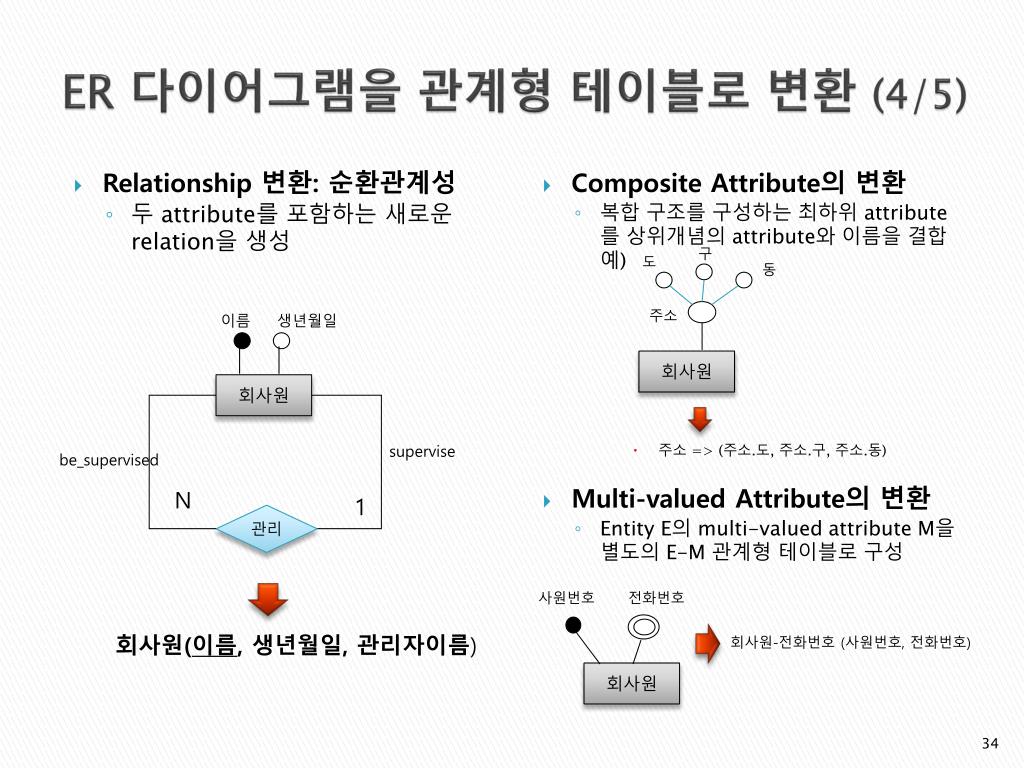 ER 다이어그램을 관계형 테이블로 변환 (4/5)

Relationship 변환: 순환관계성

두 attribute를 포함하는 새로운 relation을 생성

이름 생년월일

회사원

be_supervised

supervise

N

1

관리

회사원(이름, 생년월일, 관리자이름)

Composite Attribute의 변환

복합 구조를 구성하는 최하위 attribute를 상위개념의 attribute와 이름을 결합

예)

도

구

동

주소

회사원

주소 => (주소.도, 주소.구, 주소.동)

Multi-valued Attribute의 변환

Entity E의 multi-valued attribute M을 별도의 E-M 관계형 테이블로 구성

사원번호 전화번호

회사원

회사원-전화번호 (사원번호, 전화번호)

34